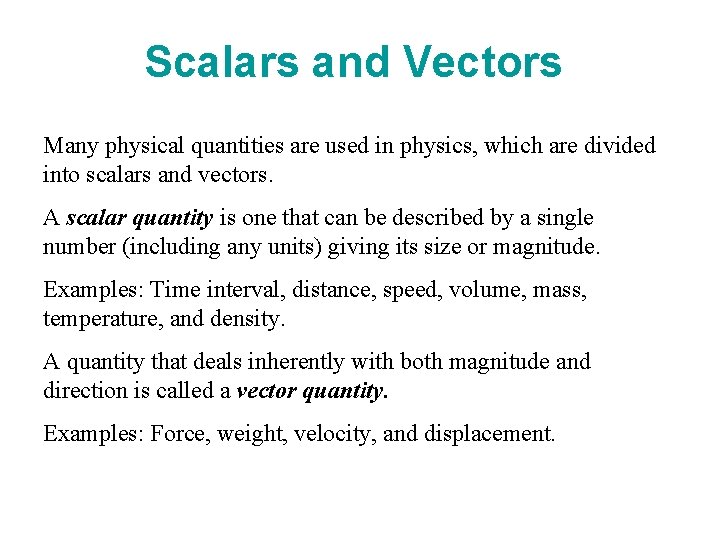 Scalars and Vectors

Many physical quantities are used in physics, which are divided into scalars and vectors.

A scalar quantity is one that can be described by a single number (including any units) giving its size or magnitude.

Examples: Time interval, distance, speed, volume, mass, temperature, and density.

A quantity that deals inherently with both magnitude and direction is called a vector quantity.

Examples: Force, weight, velocity, and displacement.